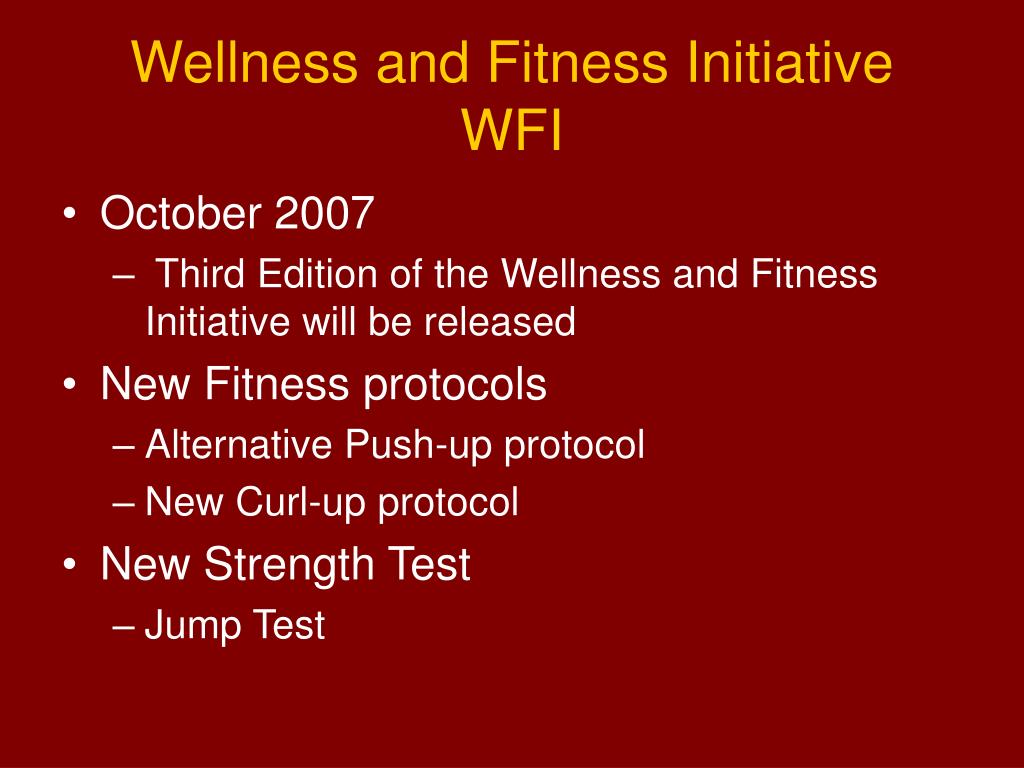 Wellness and Fitness Initiative
WFI

• October 2007
– Third Edition of the Wellness and Fitness Initiative will be released
• New Fitness protocols
– Alternative Push-up protocol
– New Curl-up protocol
• New Strength Test
– Jump Test